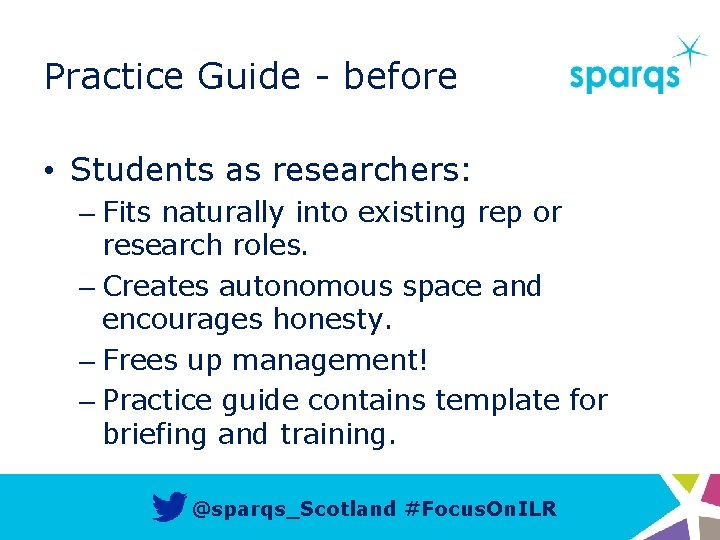 Practice Guide - before

sparqs

• Students as researchers:
– Fits naturally into existing rep or research roles.
– Creates autonomous space and encourages honesty.
– Frees up management!
– Practice guide contains template for briefing and training.

@sparqs_Scotland #FocusOnILR